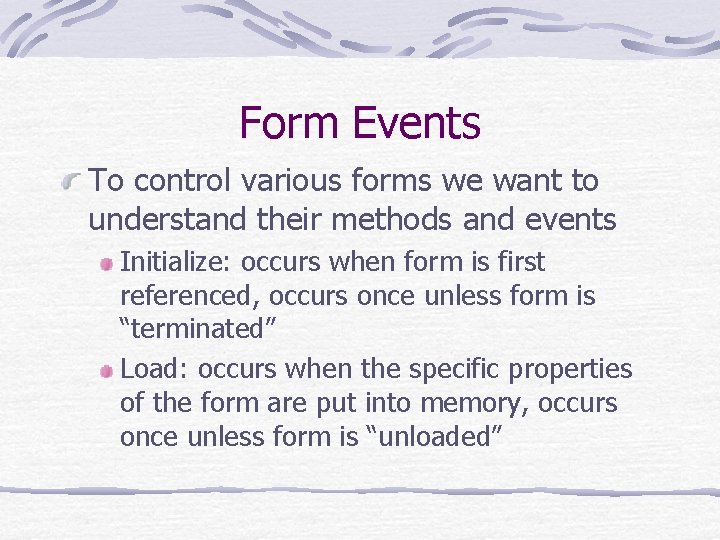 Form Events

To control various forms we want to understand their methods and events

Initialize: occurs when form is first referenced, occurs once unless form is “terminated”

Load: occurs when the specific properties of the form are put into memory, occurs once unless form is “unloaded”